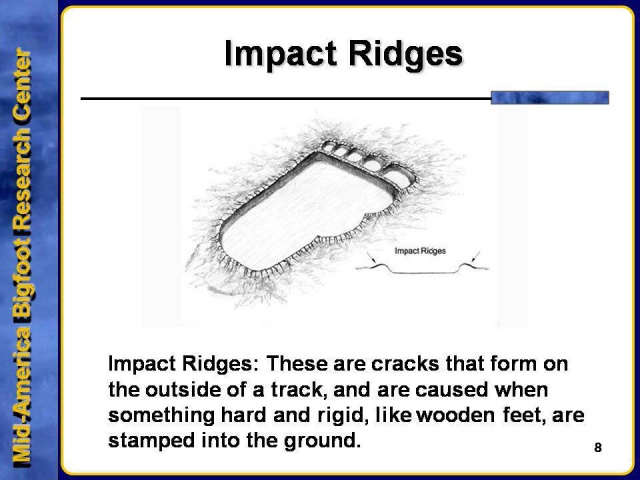 Mid-America Bigfoot Research Center

Impact Ridges

Impact Ridges

Impact Ridges: These are cracks that form on the outside of a track, and are caused when something hard and rigid, like wooden feet, are stamped into the ground.

8